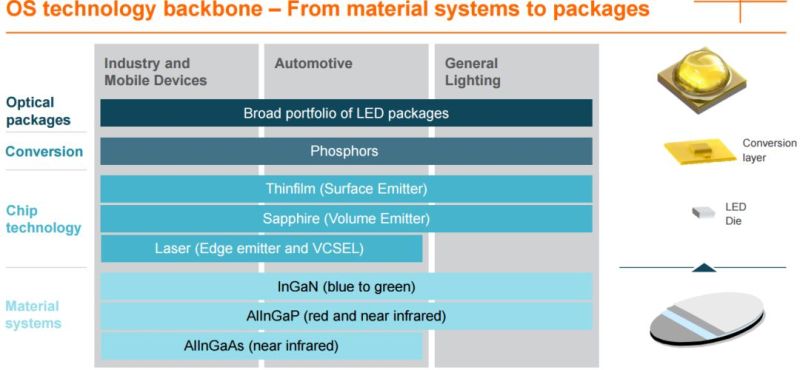 OS technology backbone – From material systems to packages

Industry and Mobile Devices

Automotive

General Lighting

Optical packages

Broad portfolio of LED packages

Conversion

Phosphors

Chip technology

Thinfilm (Surface Emitter)

Sapphire (Volume Emitter)

Laser (Edge emitter and VCSEL)

Material systems

InGaN (blue to green)

AlInGaP (red and near infrared)

AlInGaAs (near infrared)

Conversion layer

LED Die